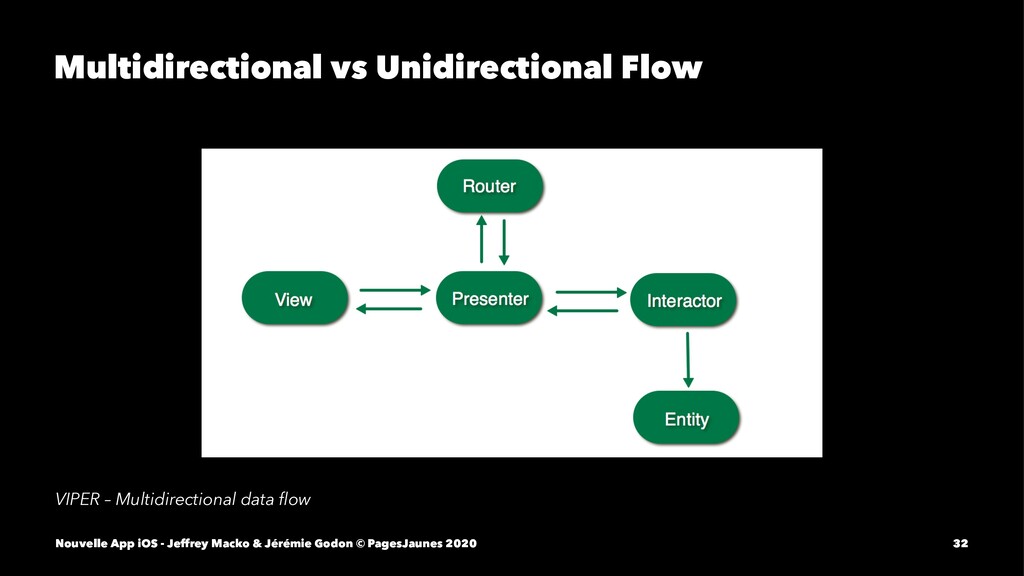 Multidirectional vs Unidirectional Flow

Router

View

Presenter

Interactor

Entity

VIPER – Multidirectional data flow

Nouvelle App iOS - Jeffrey Macko & Jérémie Godon © PagesJaunes 2020

32